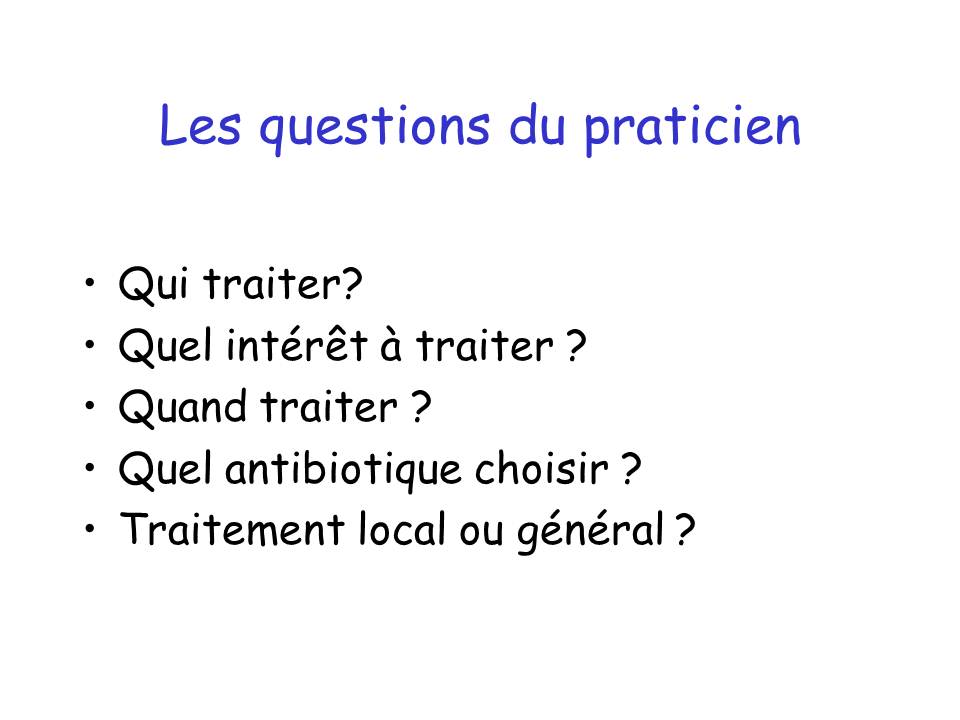 Les questions du praticien

• Qui traiter?
• Quel intérêt à traiter ?
• Quand traiter ?
• Quel antibiotique choisir ?
• Traitement local ou général ?